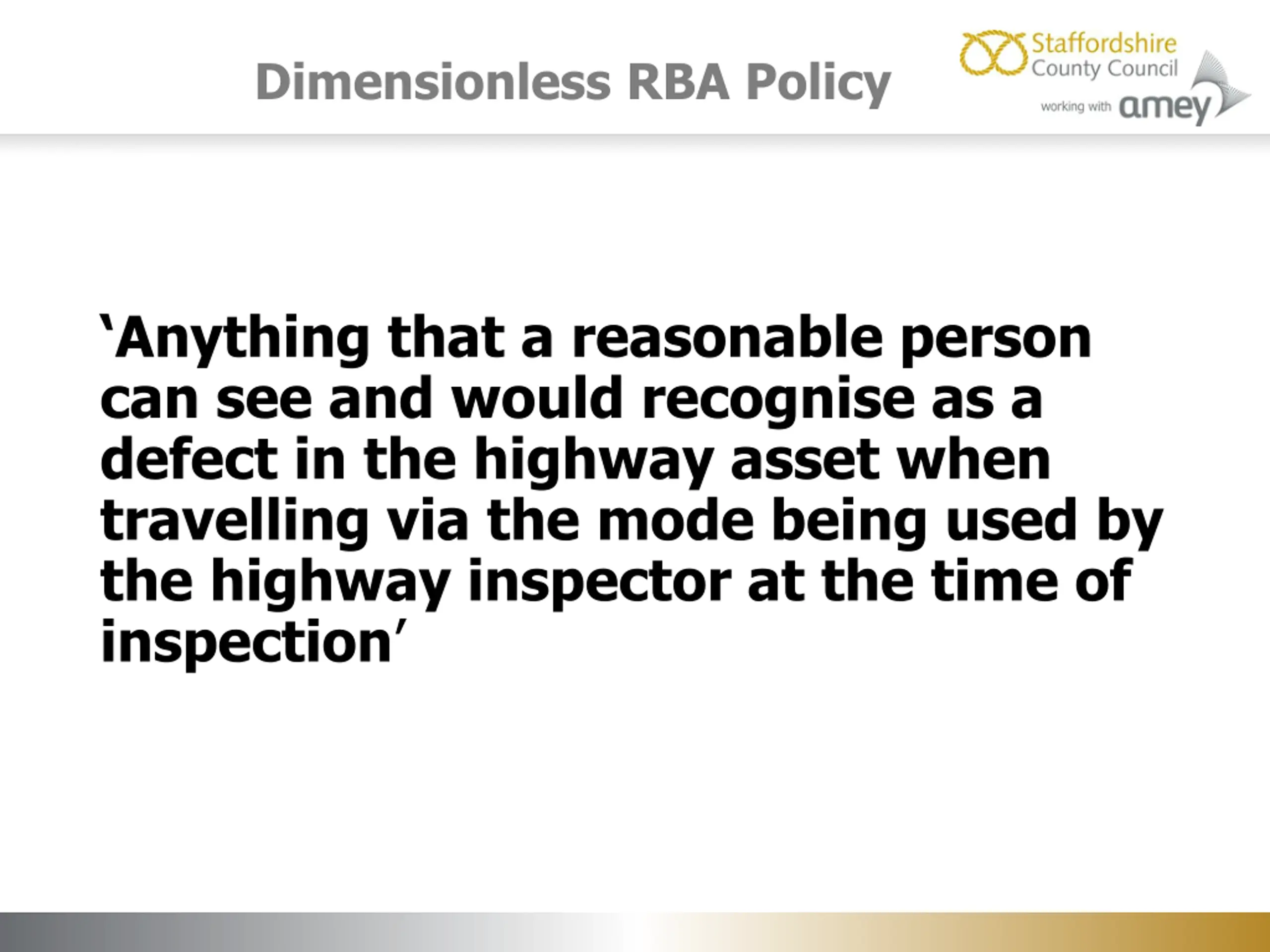 Dimensionless RBA Policy

Staffordshire County Council

working with amey

‘Anything that a reasonable person can see and would recognise as a defect in the highway asset when travelling via the mode being used by the highway inspector at the time of inspection’